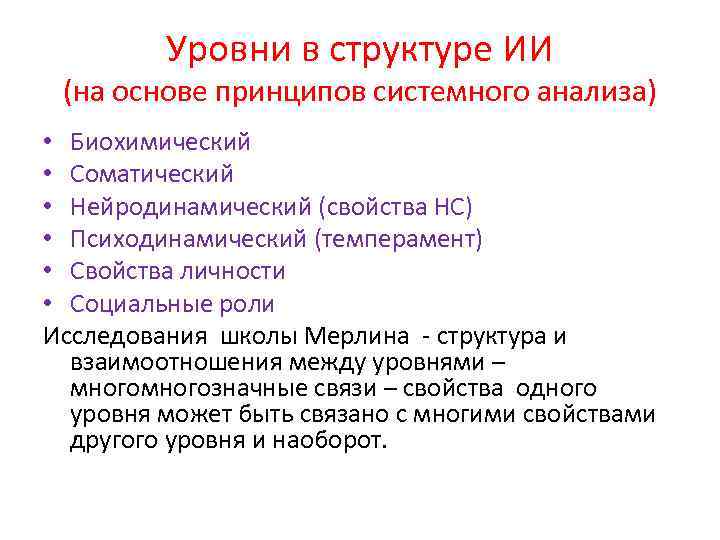 Уровни в структуре ИИ
(на основе принципов системного анализа)

• Биохимический
• Соматический
• Нейродинамический (свойства НС)
• Психодинамический (темперамент)
• Свойства личности
• Социальные роли

Исследования школы Мерлина - структура и взаимоотношения между уровнями – многомногозначные связи – свойства одного уровня может быть связано с многими свойствами другого уровня и наоборот.